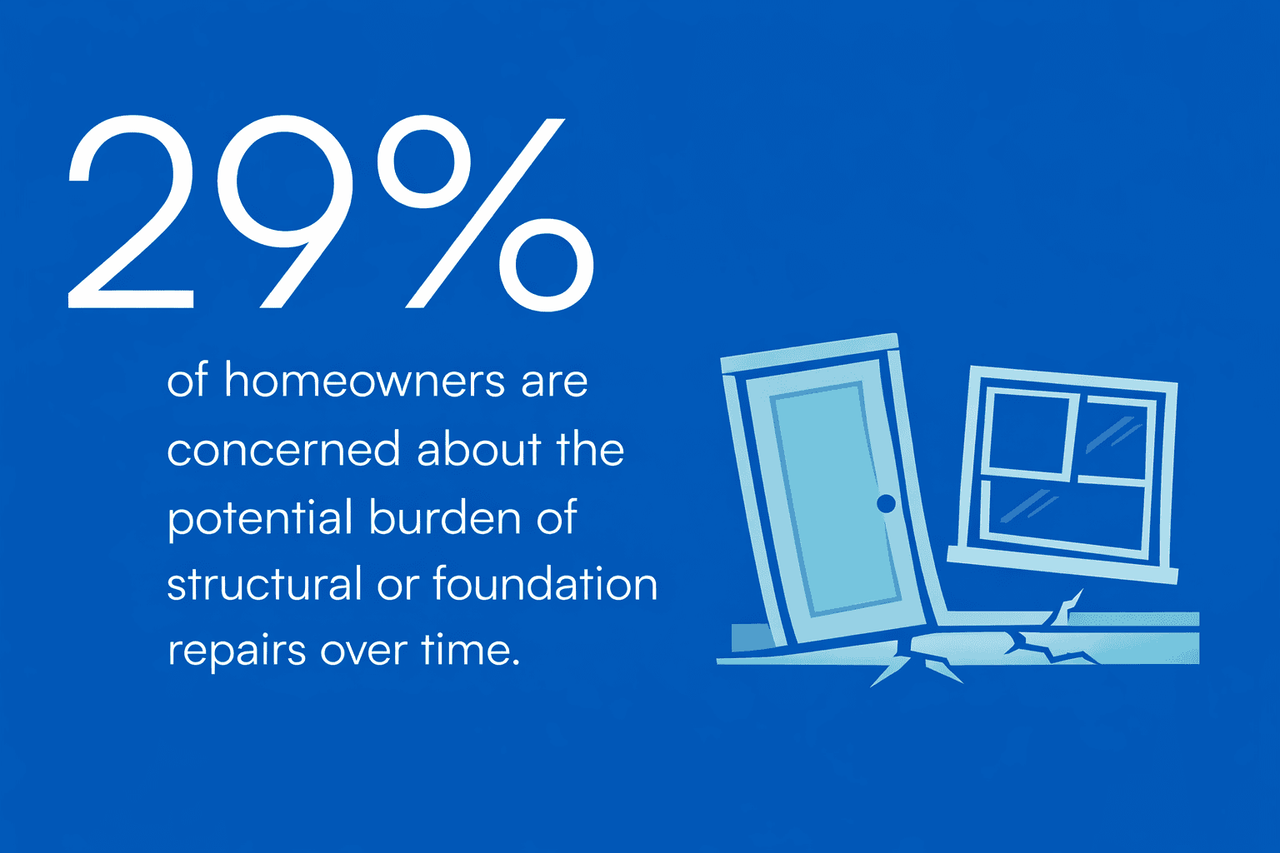 29%

of homeowners are concerned about the potential burden of structural or foundation repairs over time.